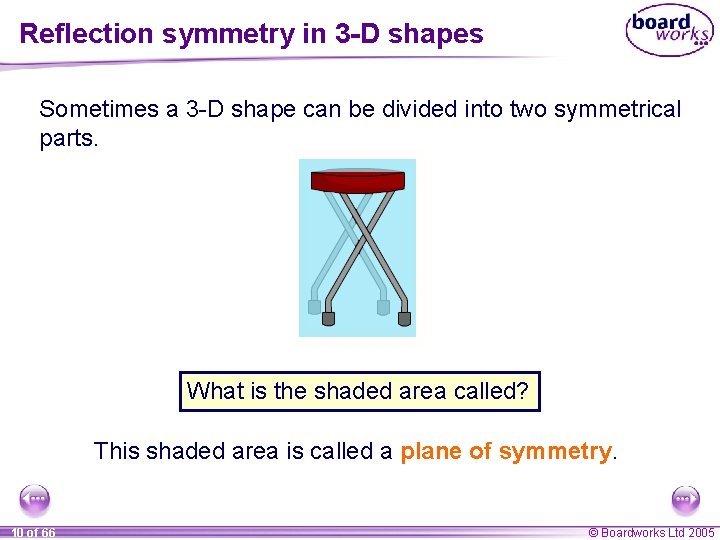 Reflection symmetry in 3-D shapes

board works

Sometimes a 3-D shape can be divided into two symmetrical parts.

What is the shaded area called?

This shaded area is called a plane of symmetry.

10 of 66

© Boardworks Ltd 2005